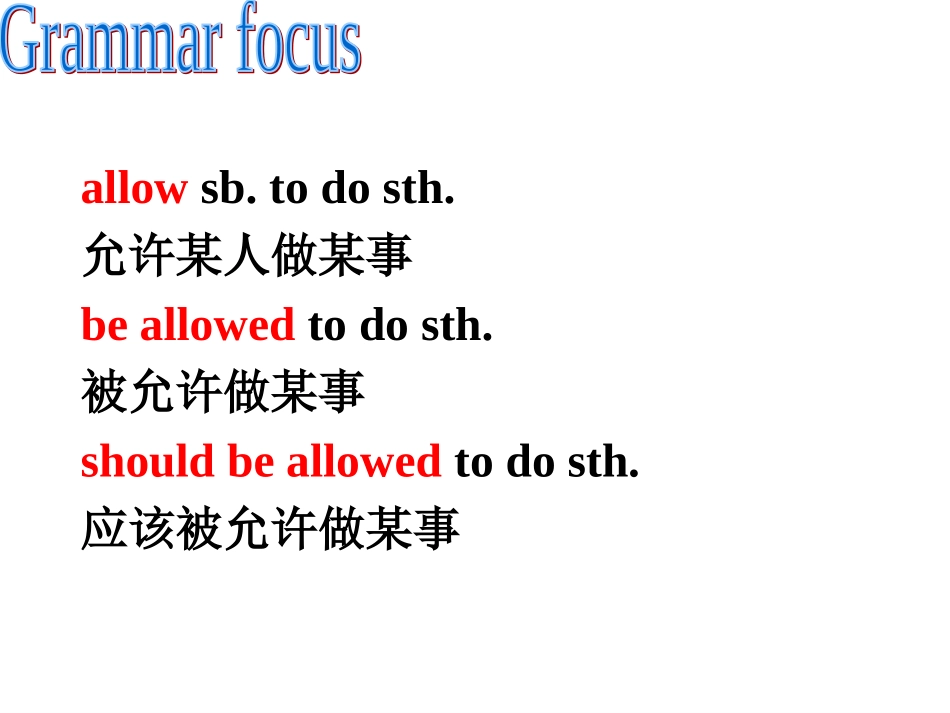 Grammar focus

allow sb. to do sth.

允许某人做某事

be allowed to do sth.

被允许做某事

should be allowed to do sth.

应该被允许做某事